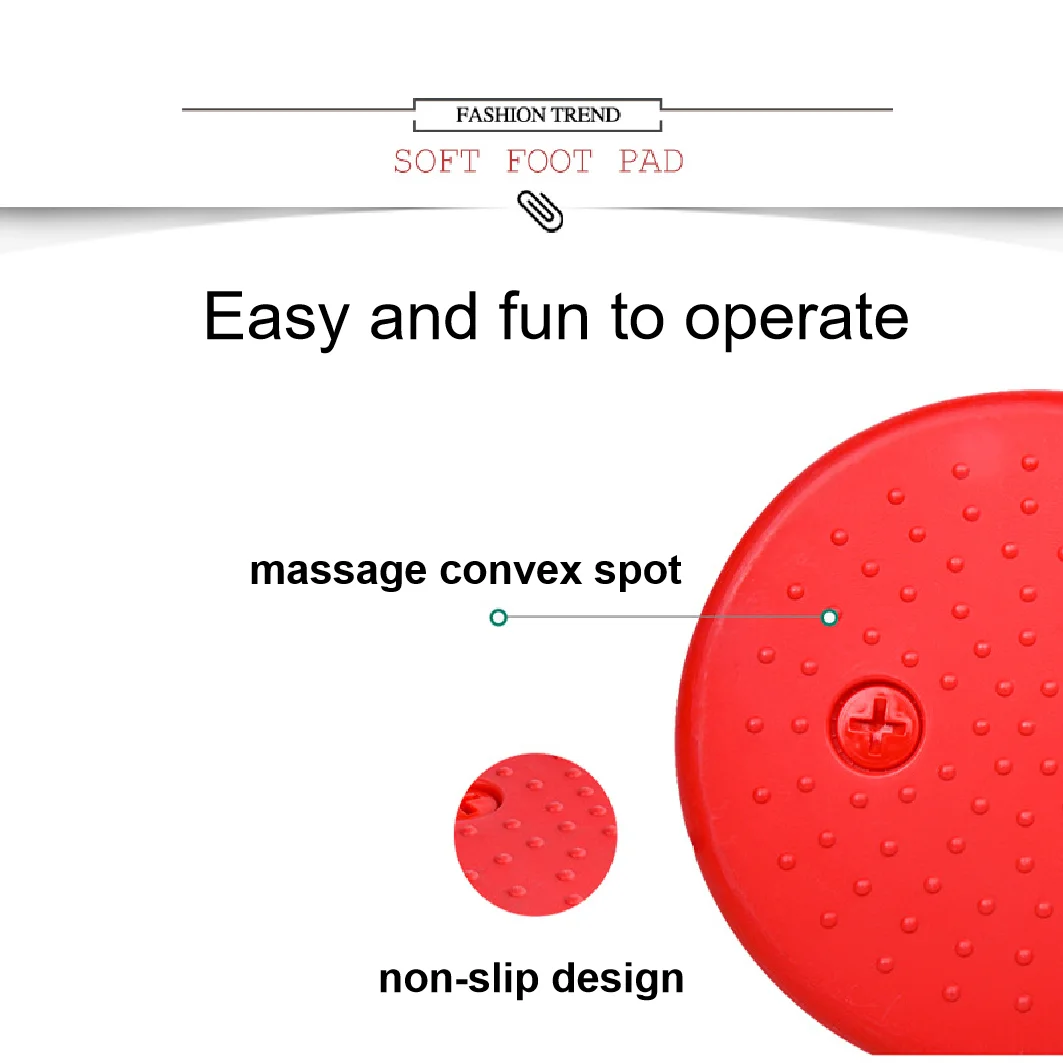 FASHION TREND
SOFT FOOT PAD

Easy and fun to operate

massage convex spot

non-slip design